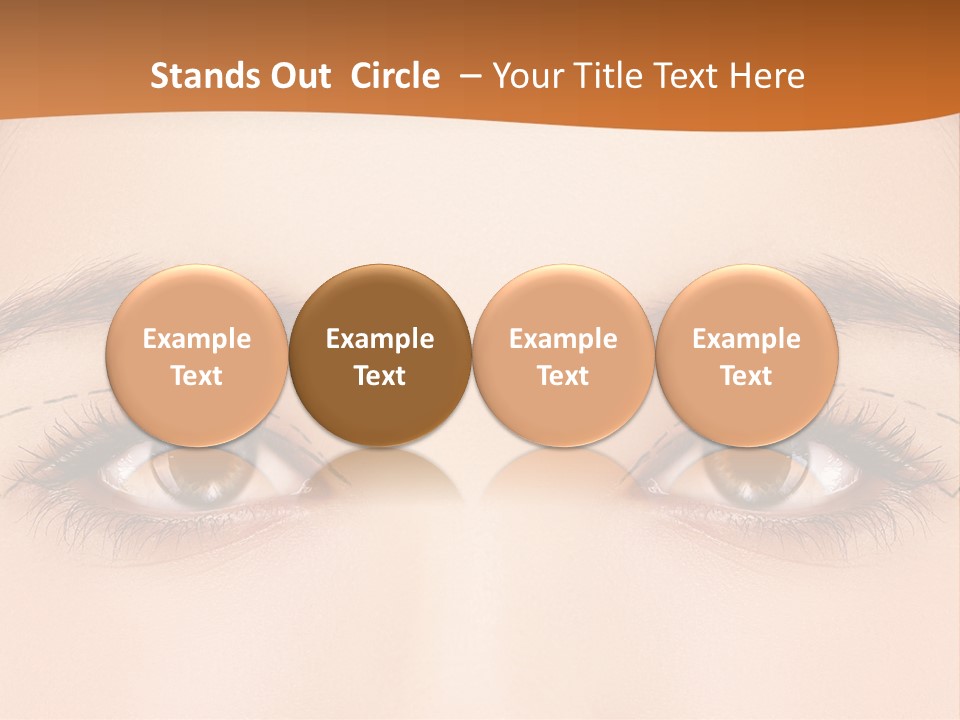 Stands Out Circle – Your Title Text Here

Example Text

Example Text

Example Text

Example Text